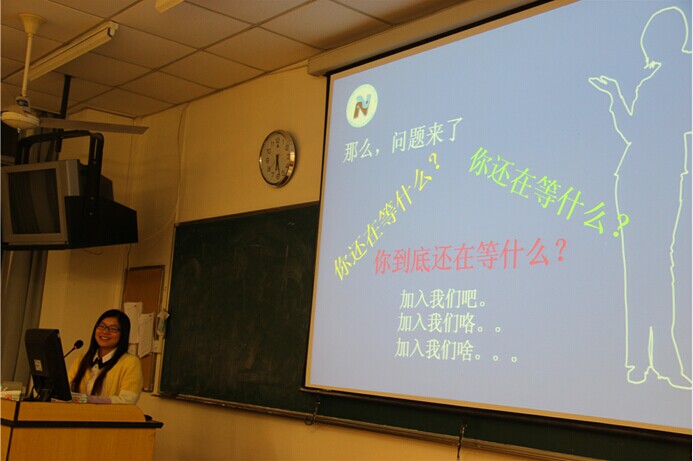 那么，问题来了

你还在等什么？

你还在等什么？

你到底还在等什么？

加入我们吧。
加入我们咯。。
加入我们啥。。。